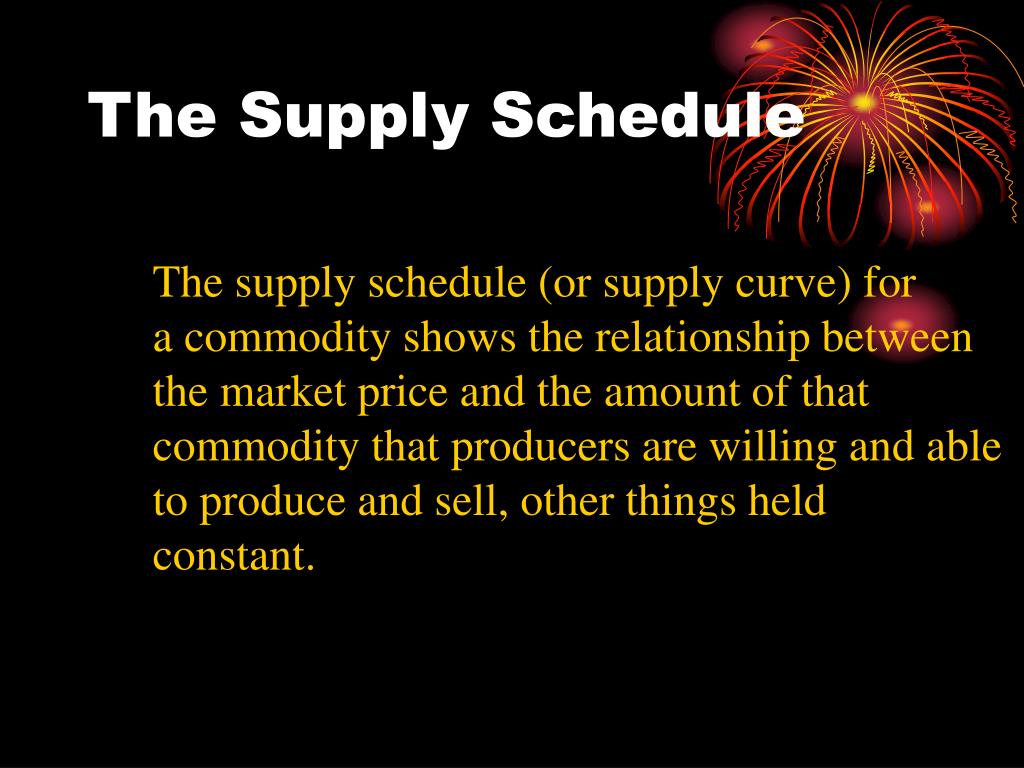 The Supply Schedule

The supply schedule (or supply curve) for a commodity shows the relationship between the market price and the amount of that commodity that producers are willing and able to produce and sell, other things held constant.